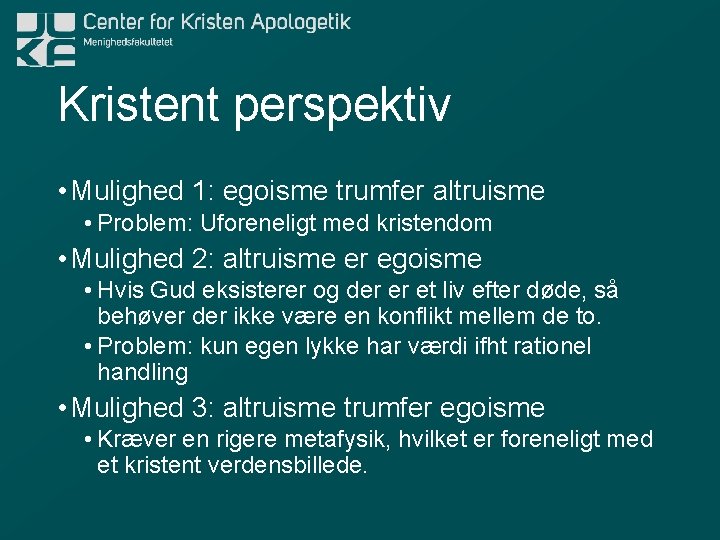 Center for Kristen Apologetik
Menighedsfakultetet

Kristent perspektiv

• Mulighed 1: egoisme trumfer altruisme
  • Problem: Uforeneligt med kristendom
• Mulighed 2: altruisme er egoisme
  • Hvis Gud eksisterer og der er et liv efter døde, så behøver der ikke være en konflikt mellem de to.
  • Problem: kun egen lykke har værdi ifht rationel handling
• Mulighed 3: altruisme trumfer egoisme
  • Kræver en rigere metafysik, hvilket er foreneligt med et kristent verdensbillede.